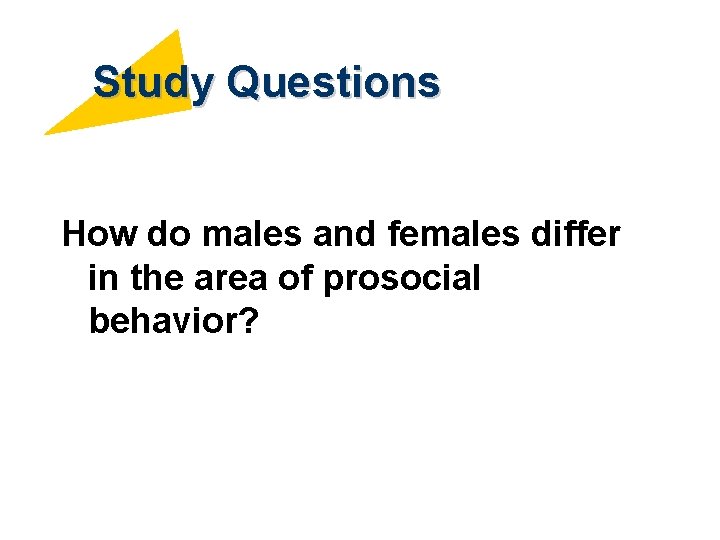 Study Questions

How do males and females differ in the area of prosocial behavior?